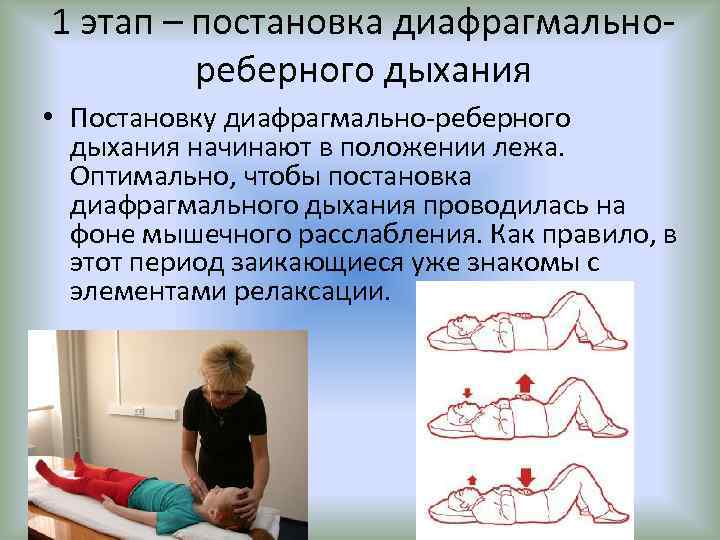 1 этап – постановка диафрагмально-реберного дыхания

• Постановку диафрагмально-реберного дыхания начинают в положении лежа. Оптимально, чтобы постановка диафрагмального дыхания проводилась на фоне мышечного расслабления. Как правило, в этот период заикающиеся уже знакомы с элементами релаксации.